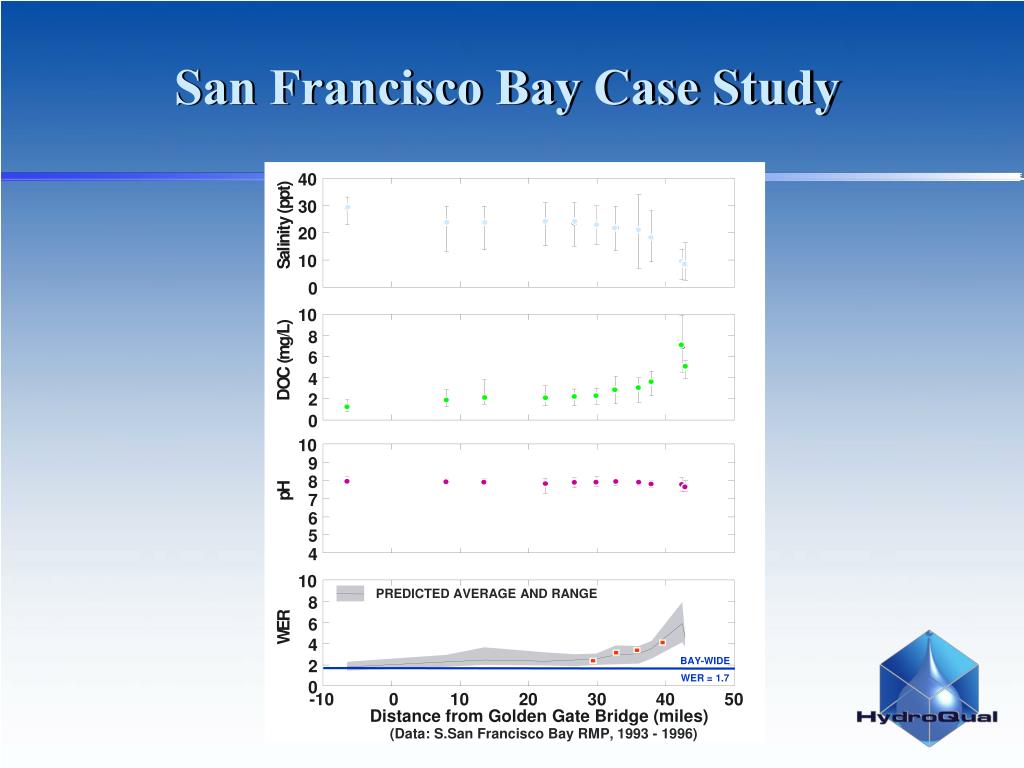 San Francisco Bay Case Study

Salinity (ppt)
40
30
20
10
0

DOC (mg/L)
10
8
6
4
2
0

pH
10
9
8
7
6
5
4

WER
10
8
6
4
2
0

PREDICTED AVERAGE AND RANGE

BAY-WIDE
WER = 1.7

-10 0 10 20 30 40 50

Distance from Golden Gate Bridge (miles)
(Data: S.San Francisco Bay RMP, 1993 - 1996)

HydroQual